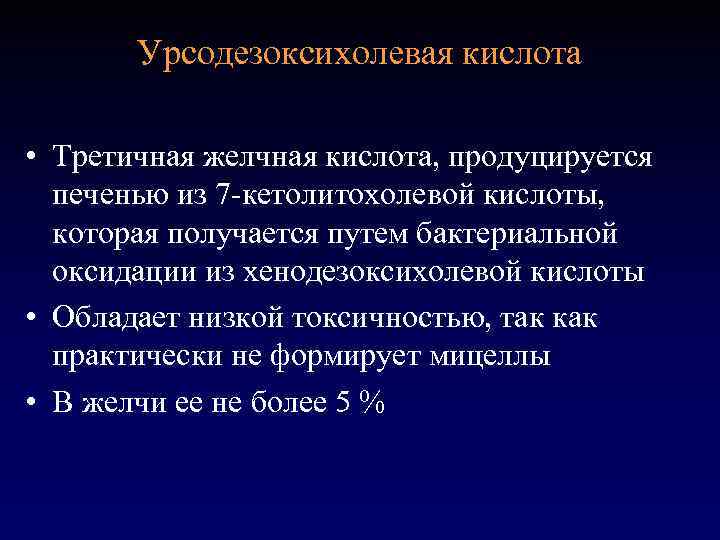 Урсодезоксихолевая кислота

• Третичная желчная кислота, продуцируется печенью из 7-кетолитохолевой кислоты, которая получается путем бактериальной оксидации из хенодезоксихолевой кислоты
• Обладает низкой токсичностью, так как практически не формирует мицеллы
• В желчи ее не более 5 %